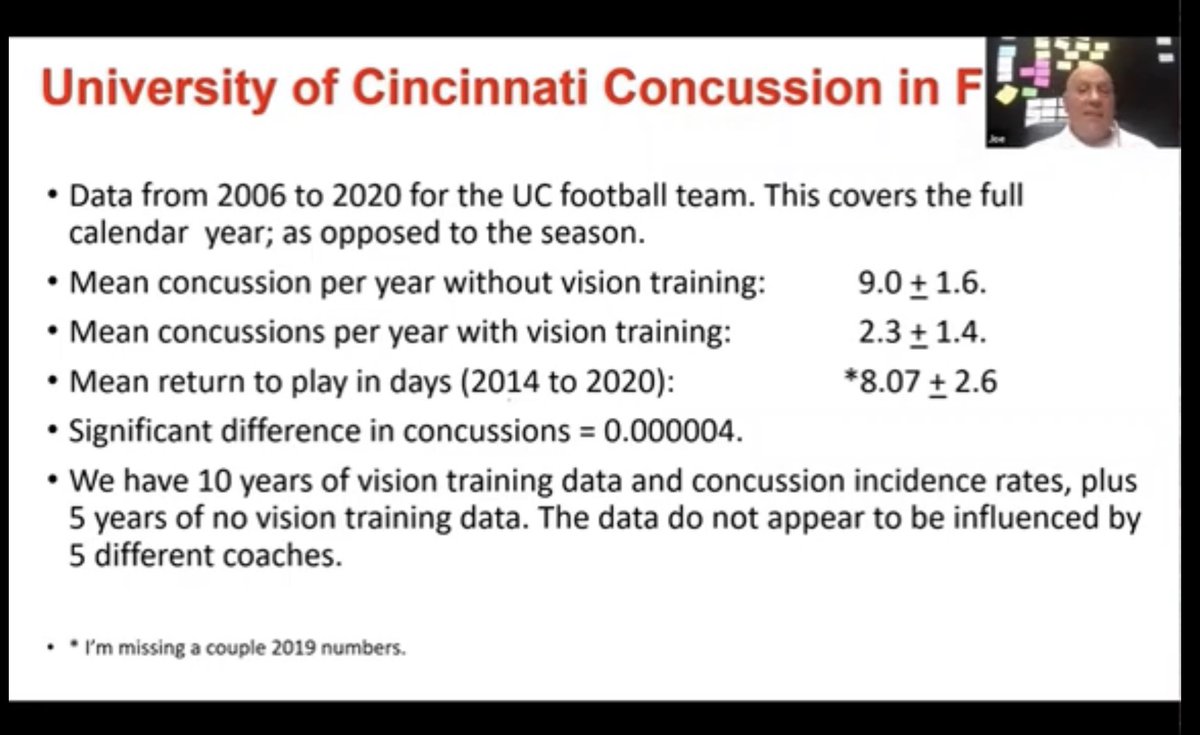 University of Cincinnati Concussion in F

Joe

• Data from 2006 to 2020 for the UC football team. This covers the full calendar year; as opposed to the season.
• Mean concussion per year without vision training: 9.0 $\pm$ 1.6.
• Mean concussions per year with vision training: 2.3 $\pm$ 1.4.
• Mean return to play in days (2014 to 2020): *8.07 $\pm$ 2.6
• Significant difference in concussions = 0.000004.
• We have 10 years of vision training data and concussion incidence rates, plus 5 years of no vision training data. The data do not appear to be influenced by 5 different coaches.

• * I'm missing a couple 2019 numbers.